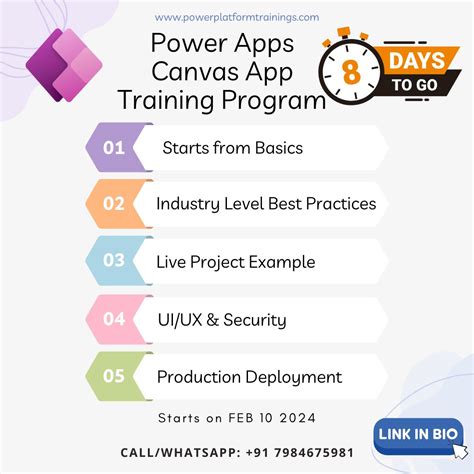 www.powerplatformtrainings.com

Power Apps Canvas App Training Program

8 DAYS TO GO

01 Starts from Basics

02 Industry Level Best Practices

03 Live Project Example

04 UI/UX & Security

05 Production Deployment

Starts on FEB 10 2024

LINK IN BIO

CALL/WHATSAPP: +91 7984675981